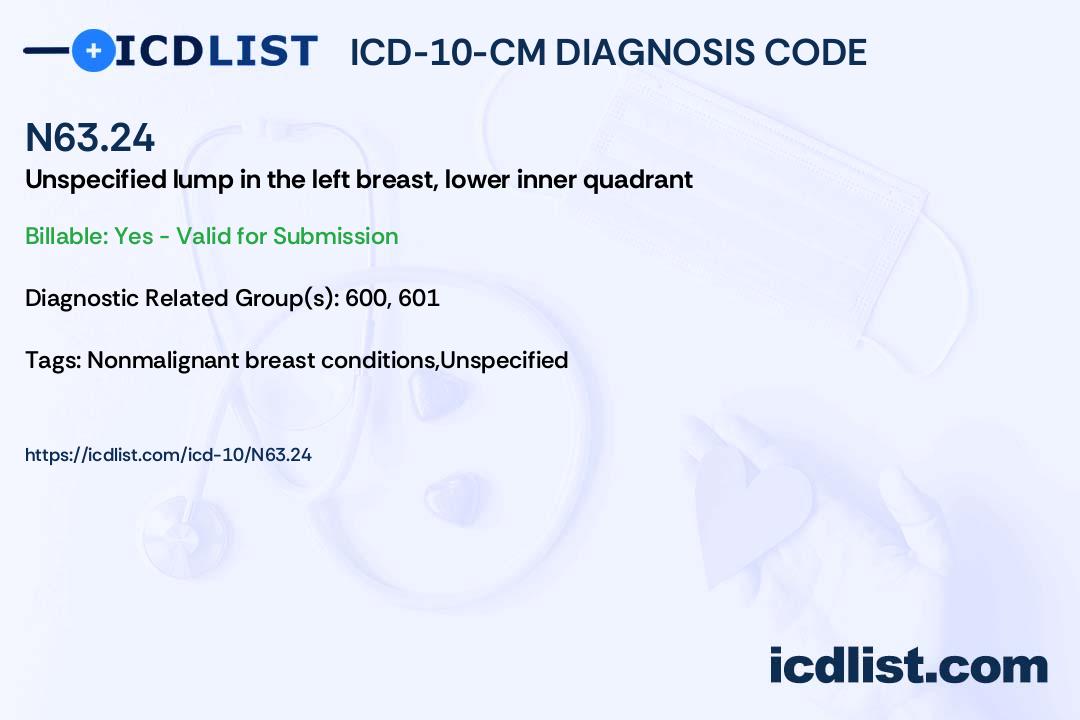 ICDLIST ICD-10-CM DIAGNOSIS CODE

N63.24

Unspecified lump in the left breast, lower inner quadrant

Billable: Yes - Valid for Submission

Diagnostic Related Group(s): 600, 601

Tags: Nonmalignant breast conditions,Unspecified

https://icdlist.com/icd-10/N63.24

icdlist.com